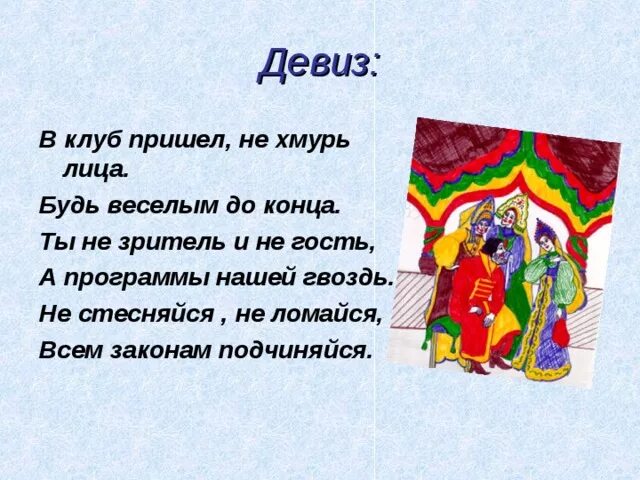 Девиз:

В клуб пришел, не хмурь лица.
Будь веселым до конца.
Ты не зритель и не гость,
А программы нашей гвоздь.
Не стесняйся , не ломайся,
Всем законам подчиняйся.